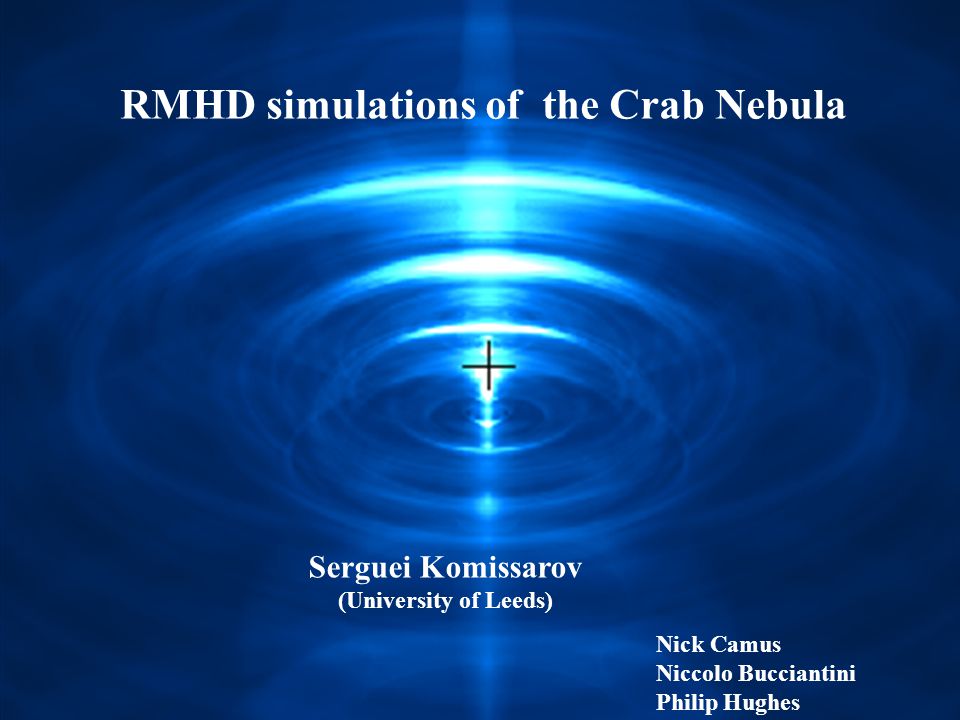 RMHD simulations of the Crab Nebula

Serguei Komissarov
(University of Leeds)

Nick Camus
Niccolo Bucciantini
Philip Hughes